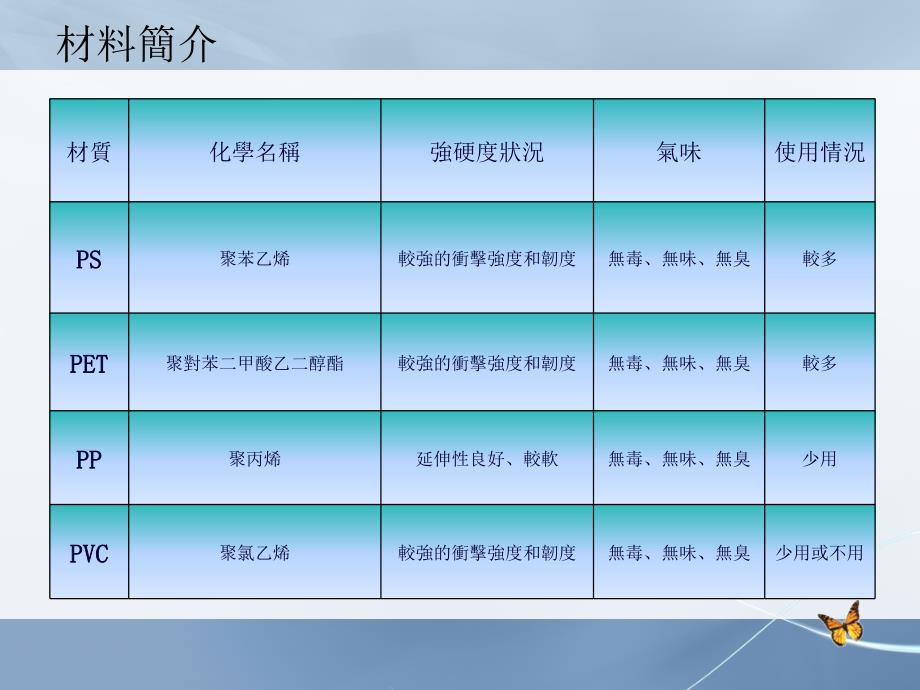 材料簡介

| 材質 | 化學名稱 | 強硬度狀況 | 氣味 | 使用情況 |
|---|---|---|---|---|
| PS | 聚苯乙烯 | 較強的衝擊強度和韌度 | 無毒、無味、無臭 | 較多 |
| PET | 聚對苯二甲酸乙二醇酯 | 較強的衝擊強度和韌度 | 無毒、無味、無臭 | 較多 |
| PP | 聚丙烯 | 延伸性良好、較軟 | 無毒、無味、無臭 | 少用 |
| PVC | 聚氯乙烯 | 較強的衝擊強度和韌度 | 無毒、無味、無臭 | 少用或不用 |